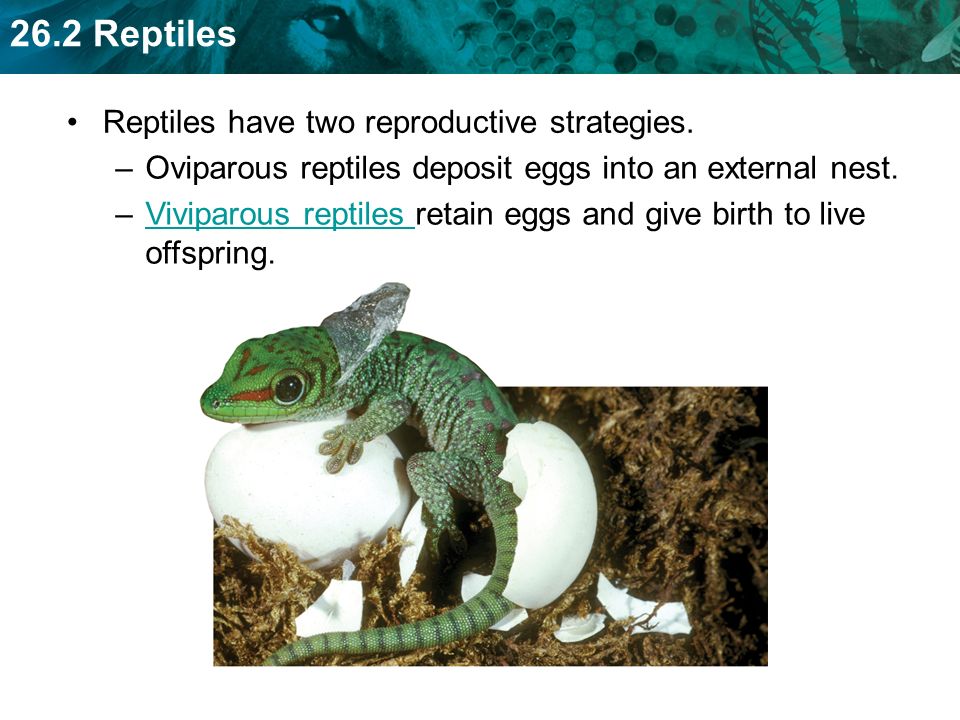 26.2 Reptiles

• Reptiles have two reproductive strategies.

– Oviparous reptiles deposit eggs into an external nest.

– Viviparous reptiles retain eggs and give birth to live offspring.